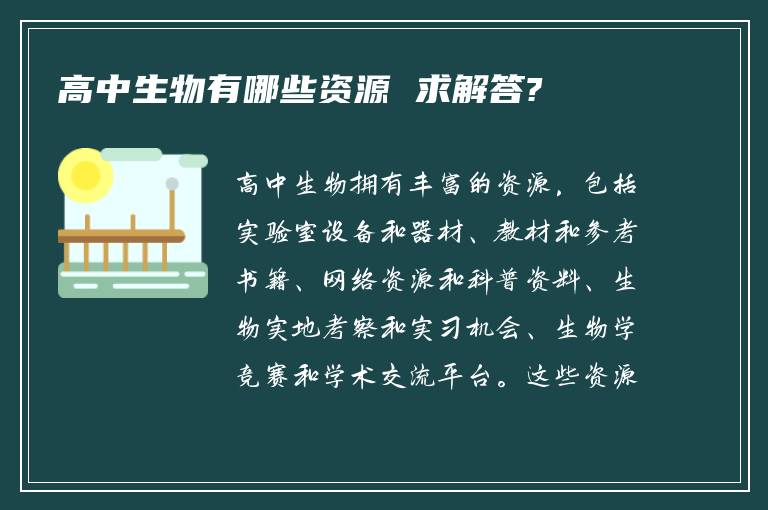 高中生物有哪些资源 求解答?

高中生物拥有丰富的资源，包括实验室设备和器材、教材和参考书籍、网络资源和科普资料、生物实地考察和实习机会、生物学竞赛和学术交流平台。这些资源